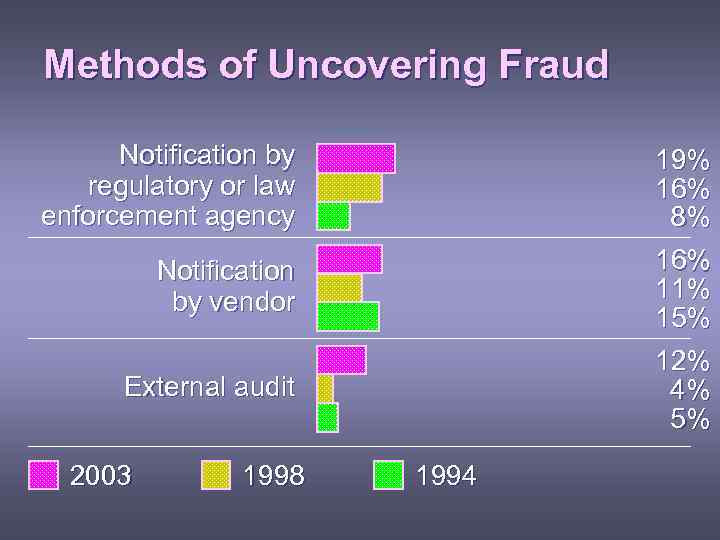 Methods of Uncovering Fraud

Notification by regulatory or law enforcement agency
19%
16%
8%

Notification by vendor
16%
11%
15%

External audit
12%
4%
5%

2003 1998 1994